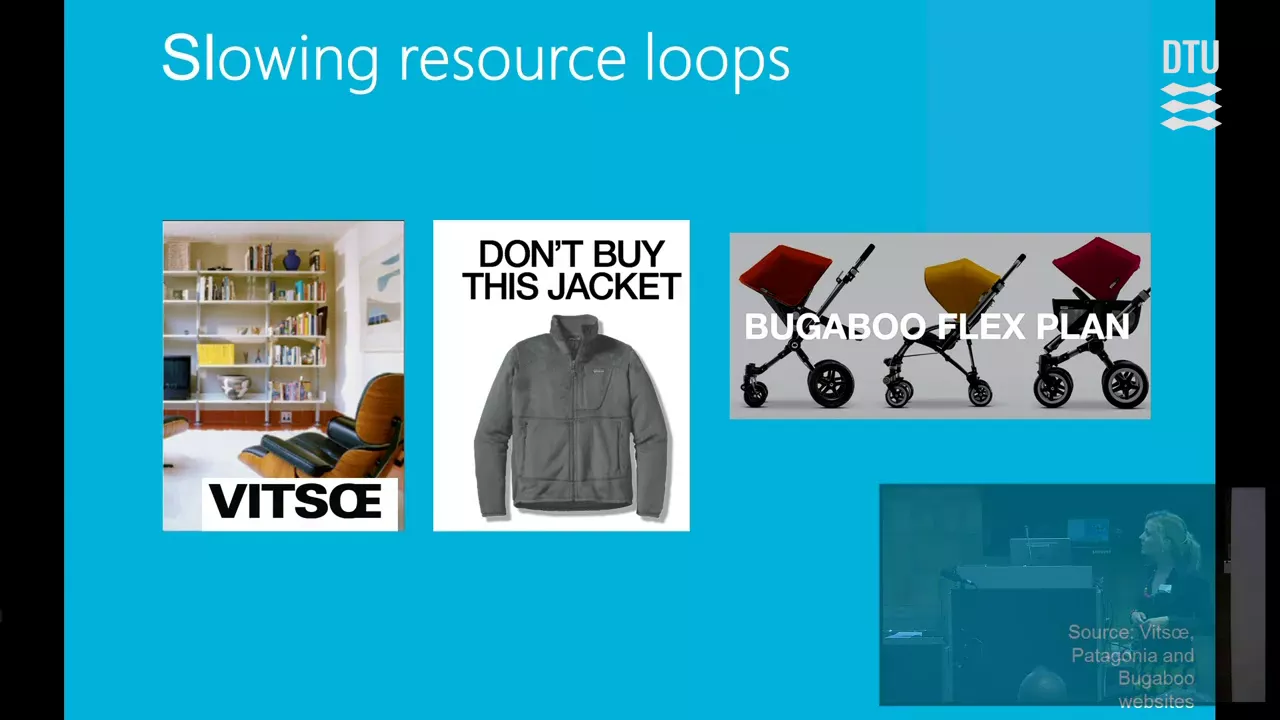 Slowing resource loops

DTU

VITSŒ

DON'T BUY THIS JACKET

BUGABOO FLEX PLAN

Source: Vitsœ, Patagonia and Bugaboo websites